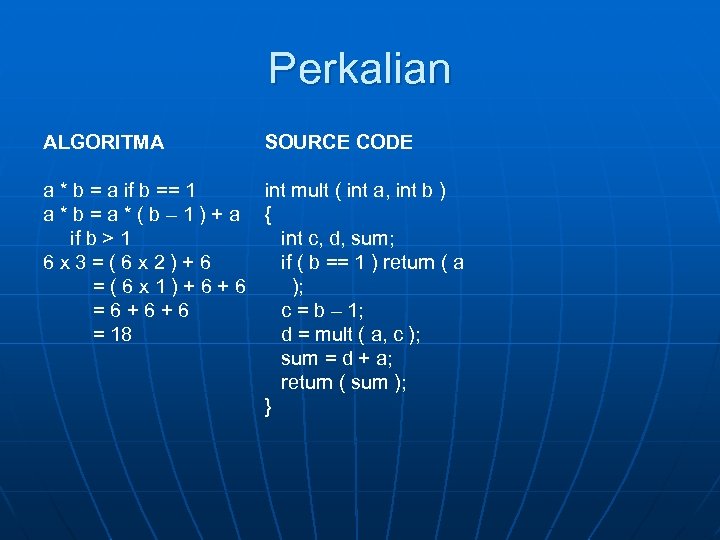 Perkalian

ALGORITMA

a * b = a if b == 1
a * b = a * ( b – 1 ) + a
if b > 1
6 x 3 = ( 6 x 2 ) + 6
= ( 6 x 1 ) + 6 + 6
= 6 + 6 + 6
= 18

SOURCE CODE

int mult ( int a, int b )
{
int c, d, sum;
if ( b == 1 ) return ( a );
c = b – 1;
d = mult ( a, c );
sum = d + a;
return ( sum );
}